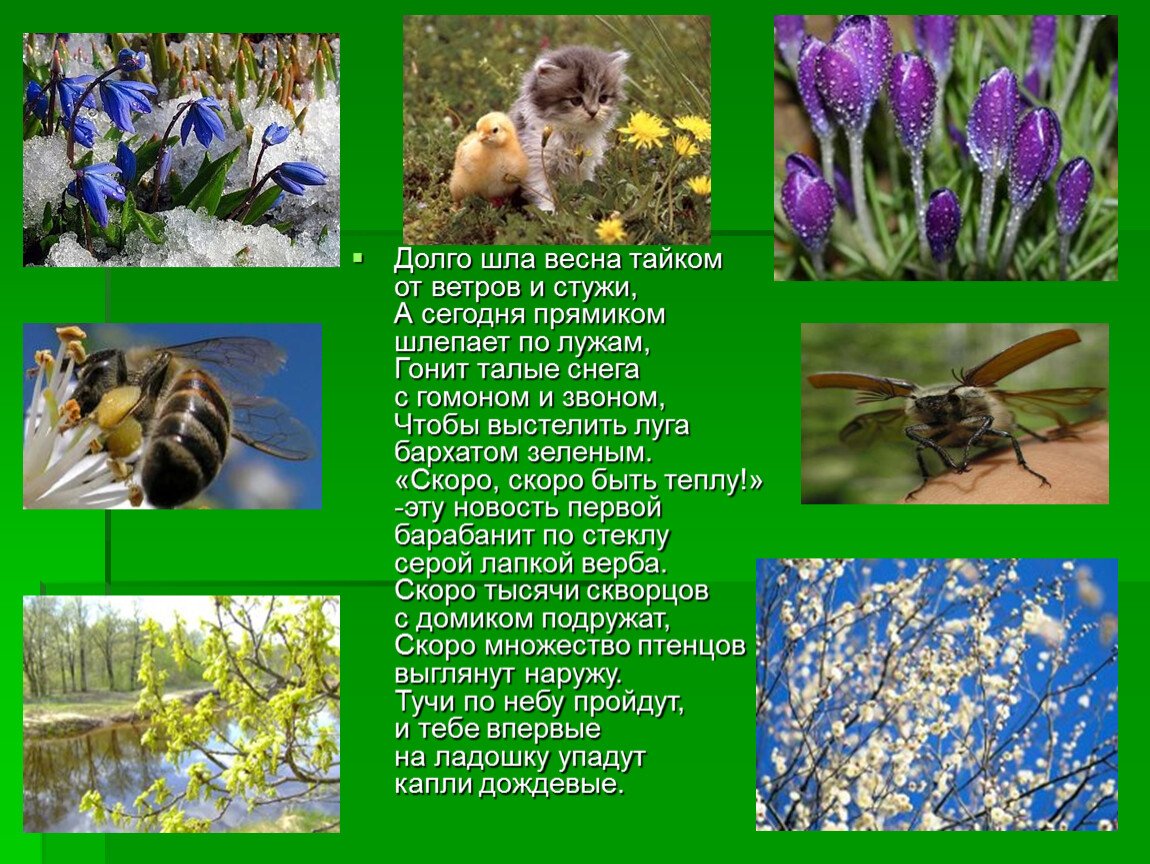 Долго шла весна тайком
от ветров и стужи,
А сегодня прямиком
шлепает по лужам,
Гонит талые снега
с гомоном и звоном,
Чтобы выстелить луга
бархатом зеленым.
«Скоро, скоро быть теплу!»
-эту новость первой
барабанит по стеклу
серой лапкой верба.
Скоро тысячи скворцов
с домиком подружат,
Скоро множество птенцов
выглянут наружу.
Тучи по небу пройдут,
и тебе впервые
на ладошку упадут
капли дождевые.